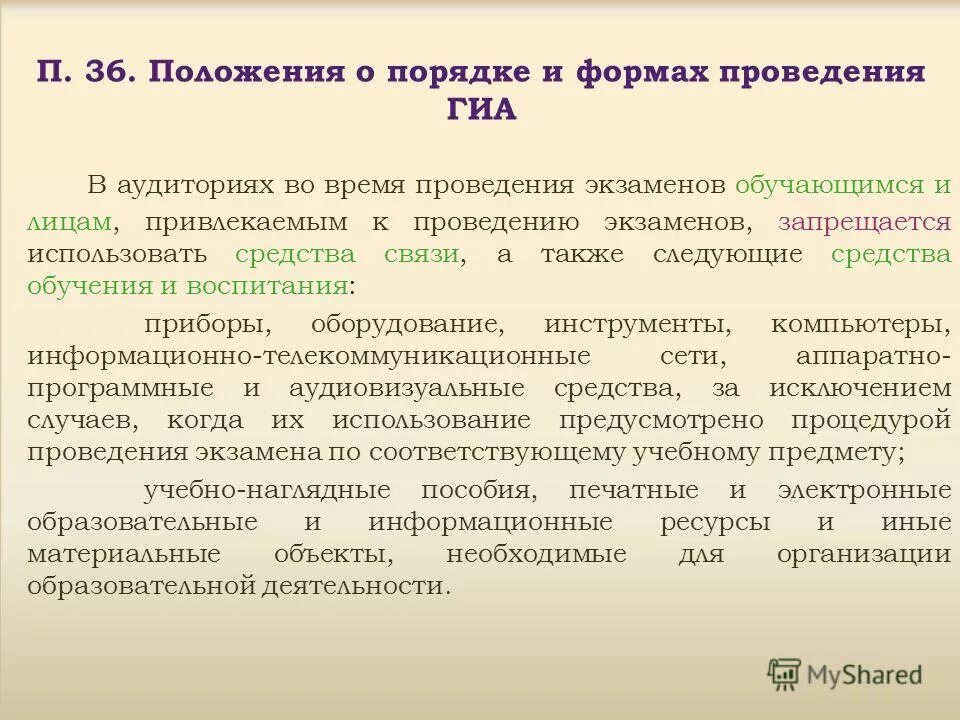 П. 36. Положения о порядке и формах проведения ГИА

В аудиториях во время проведения экзаменов обучающимся и лицам, привлекаемым к проведению экзаменов, запрещается использовать средства связи, а также следующие средства обучения и воспитания:

приборы, оборудование, инструменты, компьютеры, информационно-телекоммуникационные сети, аппаратно-программные и аудиовизуальные средства, за исключением случаев, когда их использование предусмотрено процедурой проведения экзамена по соответствующему учебному предмету;

учебно-наглядные пособия, печатные и электронные образовательные и информационные ресурсы и иные материальные объекты, необходимые для организации образовательной деятельности.

MyShared